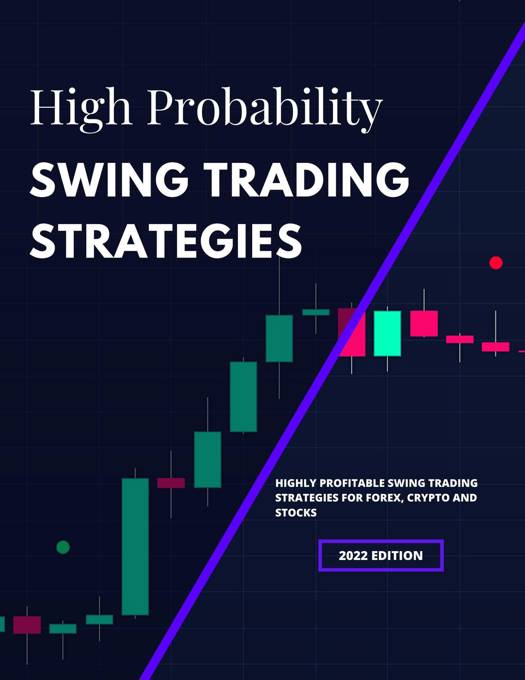 High Probability

SWING TRADING STRATEGIES

HIGHLY PROFITABLE SWING TRADING STRATEGIES FOR FOREX, CRYPTO AND STOCKS

2022 EDITION